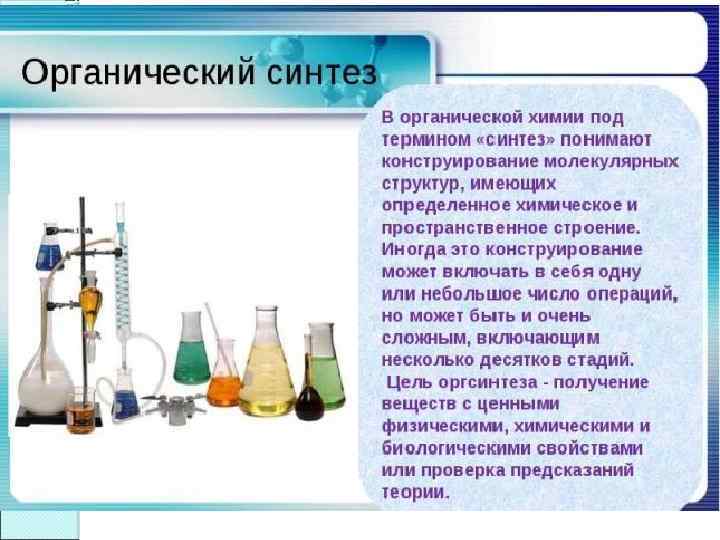 Органический синтез

В органической химии под термином «синтез» понимают конструирование молекулярных структур, имеющих определенное химическое и пространственное строение. Иногда это конструирование может включать в себя одну или небольшое число операций, но может быть и очень сложным, включающим несколько десятков стадий.

Цель оргсинтеза - получение веществ с ценными физическими, химическими и биологическими свойствами или проверка предсказаний теории.